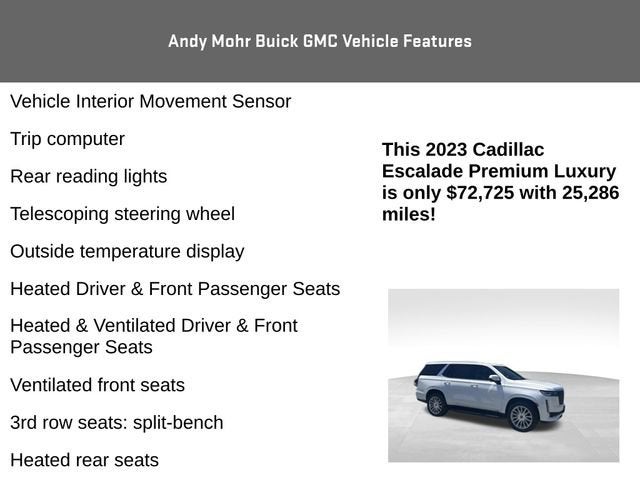 Andy Mohr Buick GMC Vehicle Features

Vehicle Interior Movement Sensor

Trip computer

Rear reading lights

Telescoping steering wheel

Outside temperature display

Heated Driver & Front Passenger Seats

Heated & Ventilated Driver & Front Passenger Seats

Ventilated front seats

3rd row seats: split-bench

Heated rear seats

This 2023 Cadillac Escalade Premium Luxury is only $72,725 with 25,286 miles!